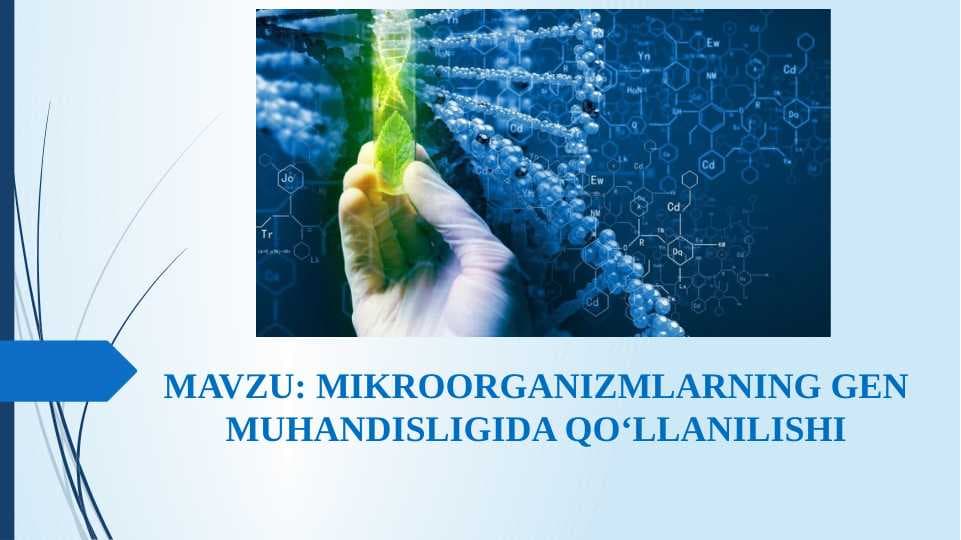 MAVZU: MIKROORGANIZMLARNING GEN MUHANDISLIGIDA QO‘LLANILISHI